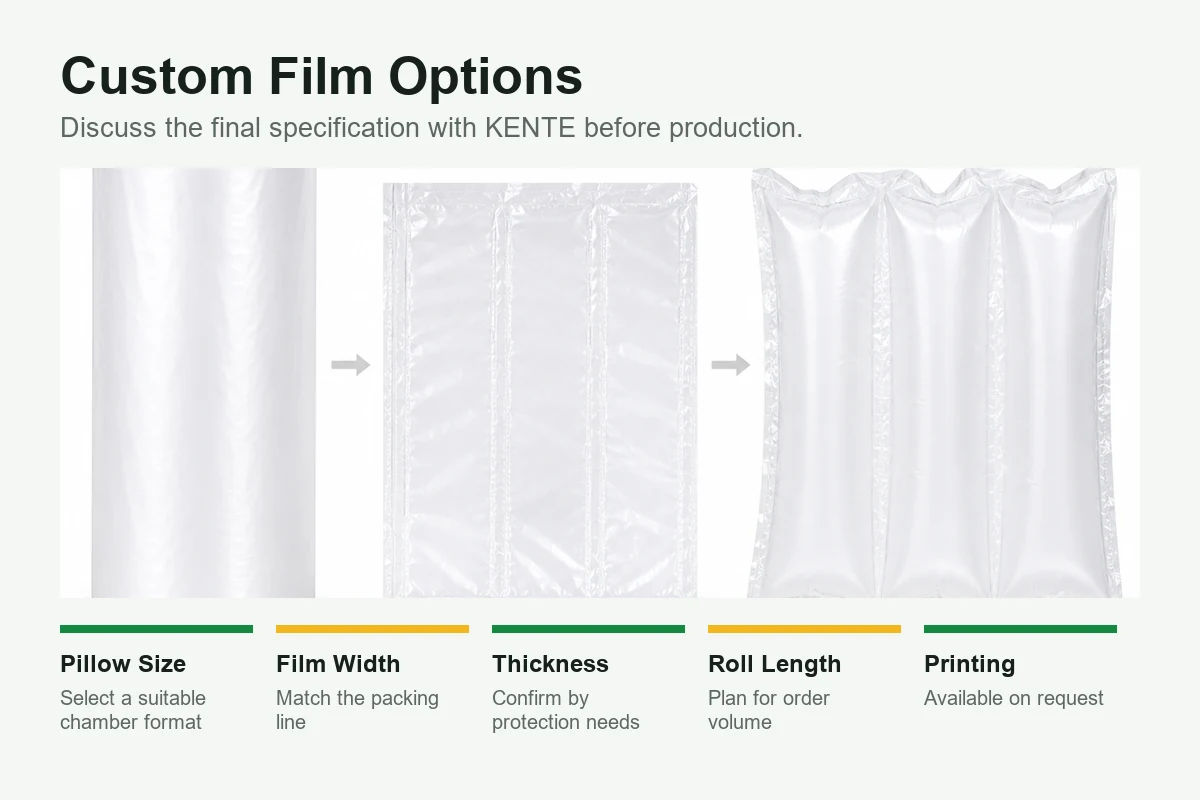 Custom Film Options

Discuss the final specification with KENTE before production.

Pillow Size
Select a suitable chamber format

Film Width
Match the packing line

Thickness
Confirm by protection needs

Roll Length
Plan for order volume

Printing
Available on request